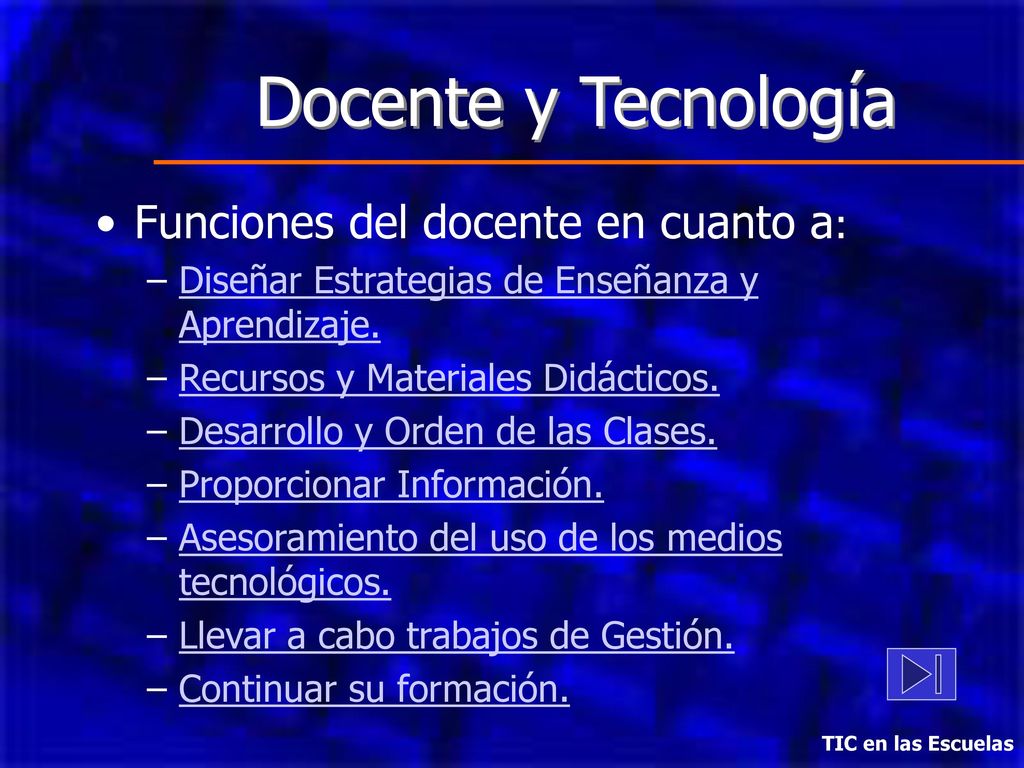 Docente y Tecnología

• Funciones del docente en cuanto a:

– Diseñar Estrategias de Enseñanza y Aprendizaje.
– Recursos y Materiales Didácticos.
– Desarrollo y Orden de las Clases.
– Proporcionar Información.
– Asesoramiento del uso de los medios tecnológicos.
– Llevar a cabo trabajos de Gestión.
– Continuar su formación.

TIC en las Escuelas